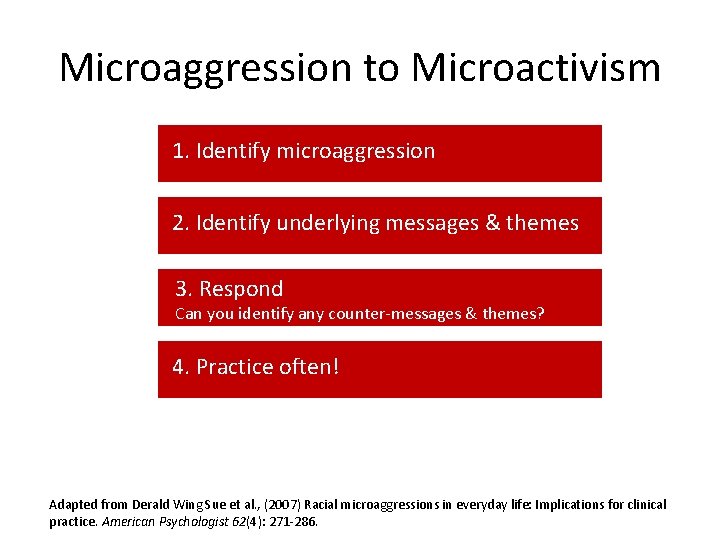 Microaggression to Microactivism

1. Identify microaggression

2. Identify underlying messages & themes

3. Respond
Can you identify any counter-messages & themes?

4. Practice often!

Adapted from Derald Wing Sue et al., (2007) Racial microaggressions in everyday life: Implications for clinical practice. American Psychologist 62(4): 271-286.